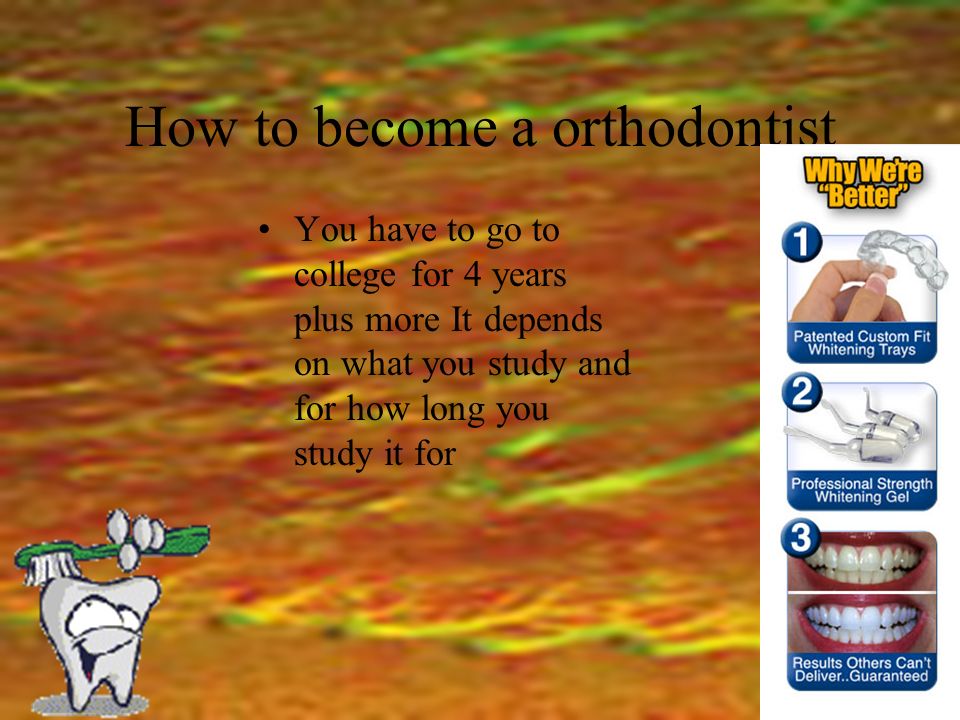 How to become a orthodontist

• You have to go to college for 4 years plus more It depends on what you study and for how long you study it for

Why We're "Better"

1

Patented Custom Fit Whitening Trays

2

Professional Strength Whitening Gel

3

Results Others Can't Deliver..Guaranteed